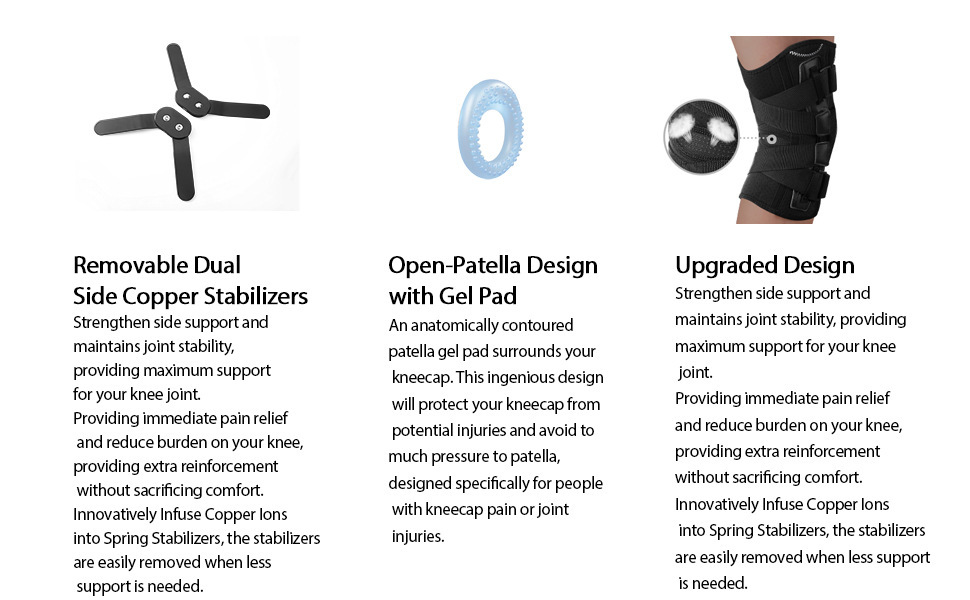 Removable Dual Side Copper Stabilizers
Strengthen side support and maintains joint stability, providing maximum support for your knee joint.
Providing immediate pain relief and reduce burden on your knee, providing extra reinforcement without sacrificing comfort.
Innovatively Infuse Copper Ions into Spring Stabilizers, the stabilizers are easily removed when less support is needed.

Open-Patella Design with Gel Pad
An anatomically contoured patella gel pad surrounds your kneecap. This ingenious design will protect your kneecap from potential injuries and avoid to much pressure to patella, designed specifically for people with kneecap pain or joint injuries.

Upgraded Design
Strengthen side support and maintains joint stability, providing maximum support for your knee joint.
Providing immediate pain relief and reduce burden on your knee, providing extra reinforcement without sacrificing comfort.
Innovatively Infuse Copper Ions into Spring Stabilizers, the stabilizers are easily removed when less support is needed.